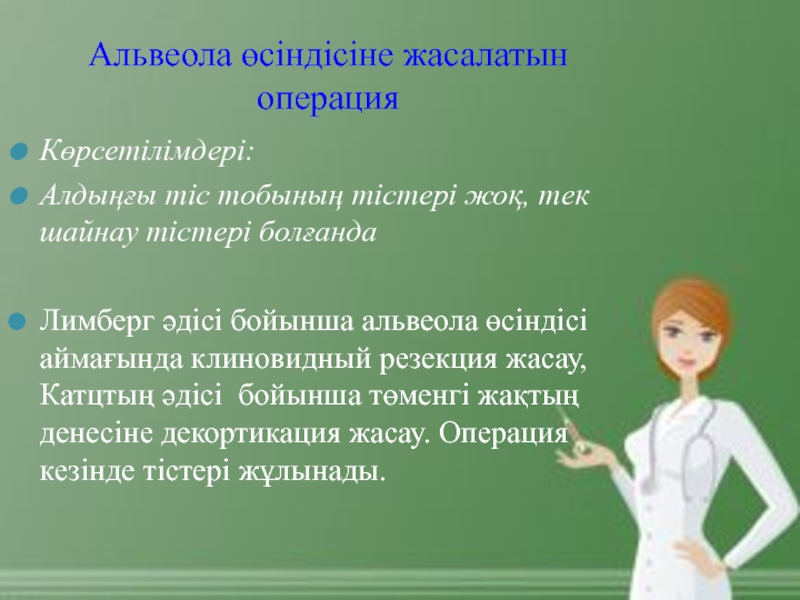 Альвеола өсіндісіне жасалатын операция

Көрсетілімдері:

Алдыңғы тіс тобының тістері жоқ, тек шайнау тістері болғанда

Лимберг әдісі бойынша альвеола өсіндісі аймағында клиновидный резекция жасау, Катцтың әдісі бойынша төменгі жақтың денесіне декортикация жасау. Операция кезінде тістері жұлынады.